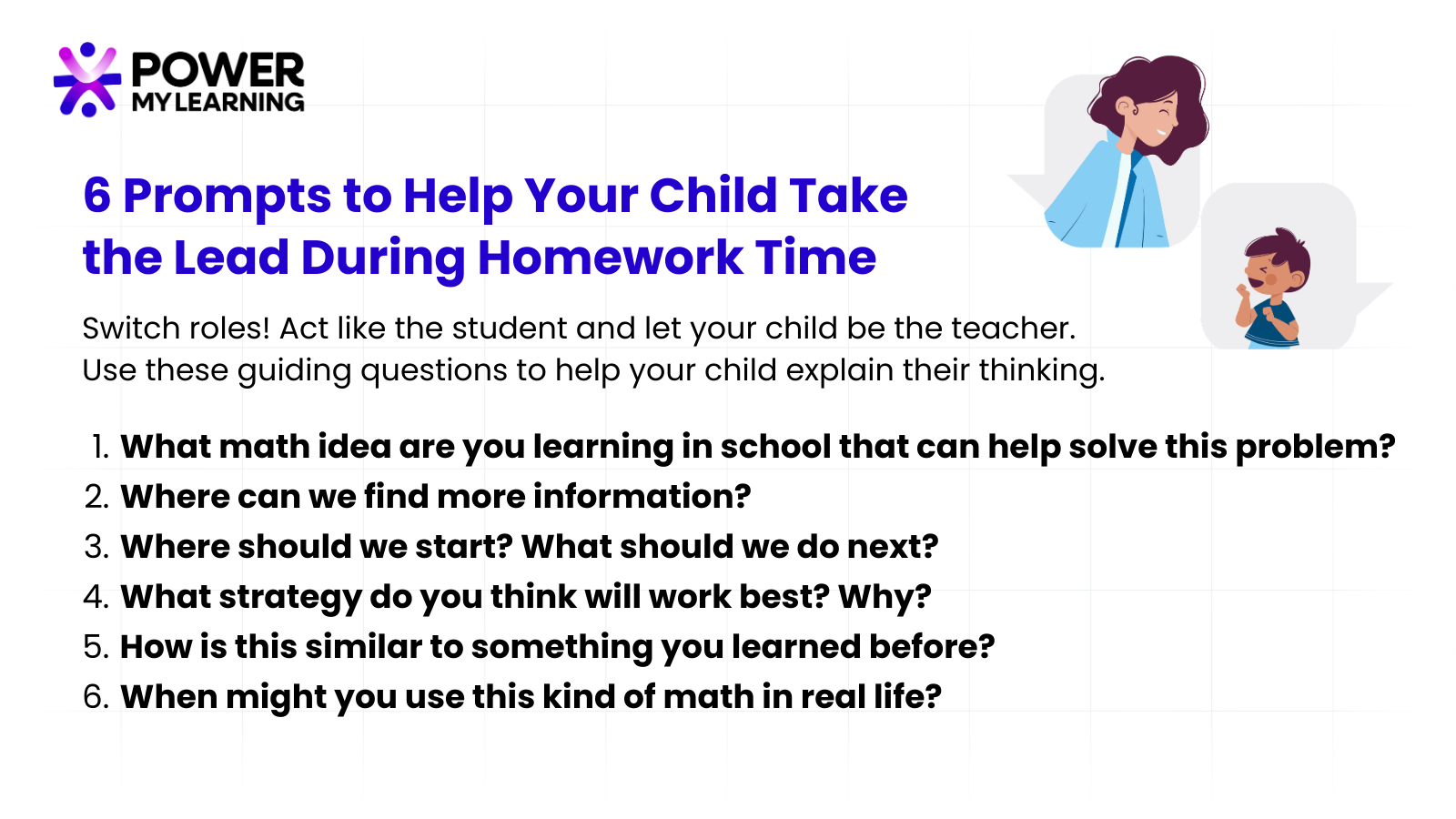 POWER
MY LEARNING

6 Prompts to Help Your Child Take the Lead During Homework Time

Switch roles! Act like the student and let your child be the teacher. Use these guiding questions to help your child explain their thinking.

1. What math idea are you learning in school that can help solve this problem?
2. Where can we find more information?
3. Where should we start? What should we do next?
4. What strategy do you think will work best? Why?
5. How is this similar to something you learned before?
6. When might you use this kind of math in real life?